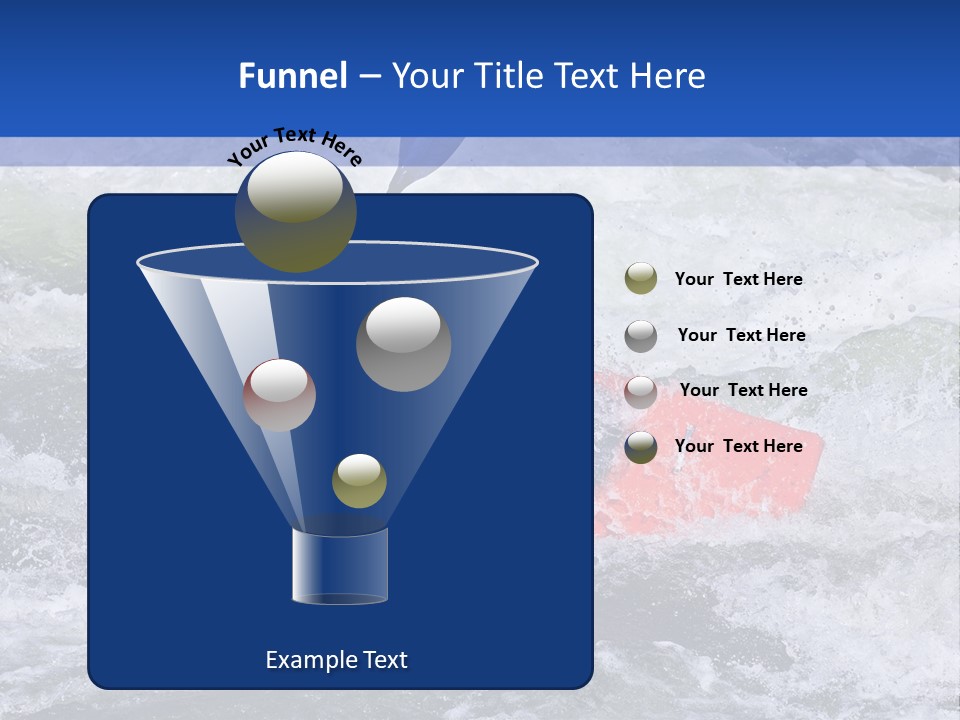 Funnel – Your Title Text Here

Your Text Here

Your Text Here

Your Text Here

Your Text Here

Your Text Here

Example Text